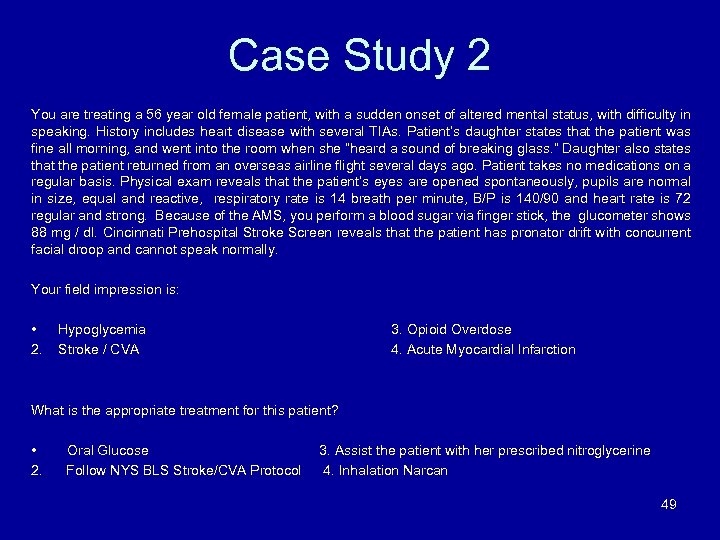 Case Study 2

You are treating a 56 year old female patient, with a sudden onset of altered mental status, with difficulty in speaking. History includes heart disease with several TIAs. Patient's daughter states that the patient was fine all morning, and went into the room when she "heard a sound of breaking glass." Daughter also states that the patient returned from an overseas airline flight several days ago. Patient takes no medications on a regular basis. Physical exam reveals that the patient's eyes are opened spontaneously, pupils are normal in size, equal and reactive, respiratory rate is 14 breath per minute, B/P is 140/90 and heart rate is 72 regular and strong. Because of the AMS, you perform a blood sugar via finger stick, the glucometer shows 88 mg / dl. Cincinnati Prehospital Stroke Screen reveals that the patient has pronator drift with concurrent facial droop and cannot speak normally.

Your field impression is:

• Hypoglycemia
2. Stroke / CVA
3. Opioid Overdose
4. Acute Myocardial Infarction

What is the appropriate treatment for this patient?

• Oral Glucose
2. Follow NYS BLS Stroke/CVA Protocol
3. Assist the patient with her prescribed nitroglycerine
4. Inhalation Narcan

49